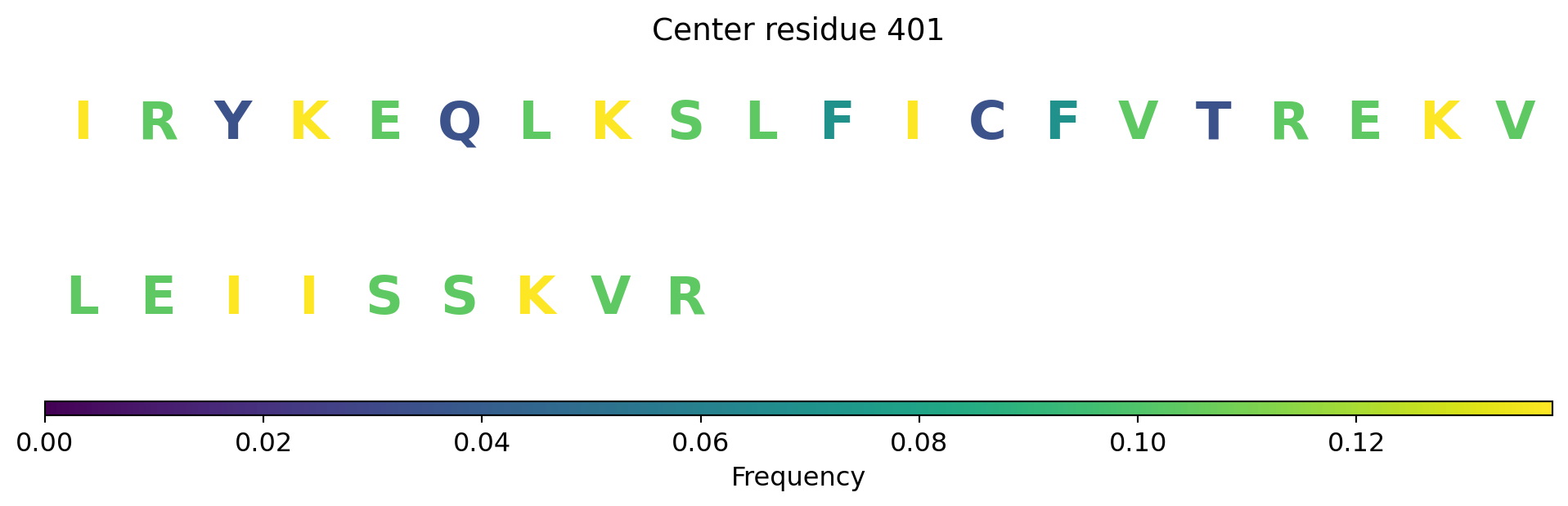 Center residue 401

I R Y K E Q L K S L F I C F V T R E K V

L E I I S S K V R

0.00 0.02 0.04 0.06 0.08 0.10 0.12
Frequency